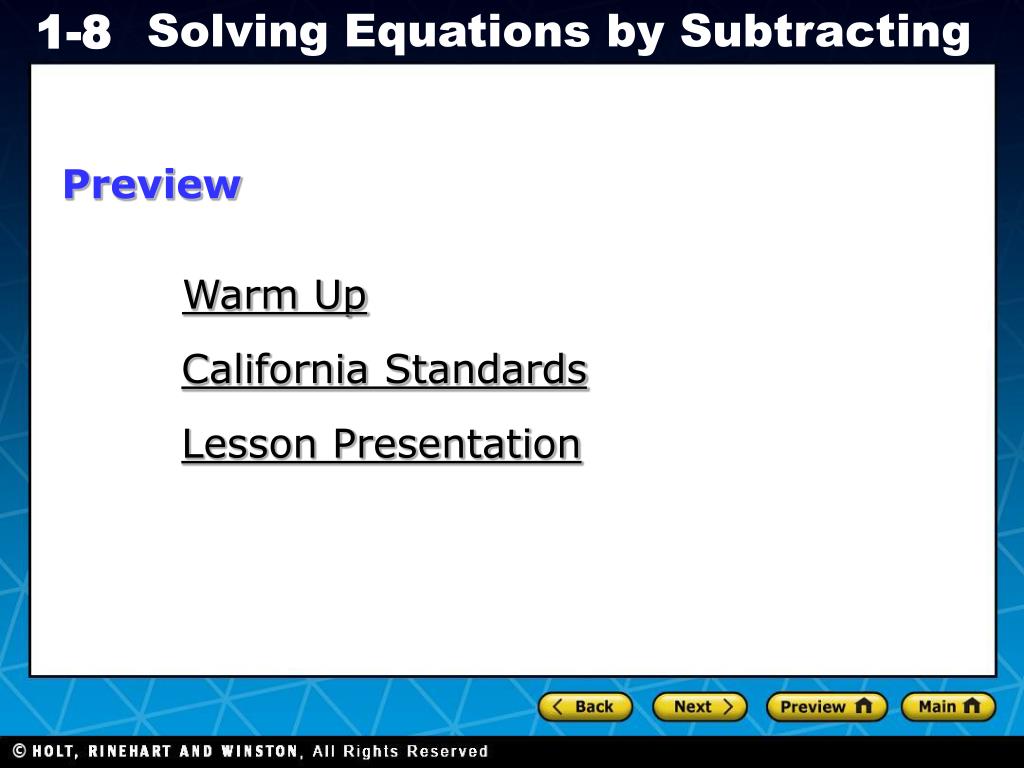 1-8 Solving Equations by Subtracting

Preview

Warm Up

California Standards

Lesson Presentation

Back Next Preview Main

© HOLT, RINEHART AND WINSTON, All Rights Reserved